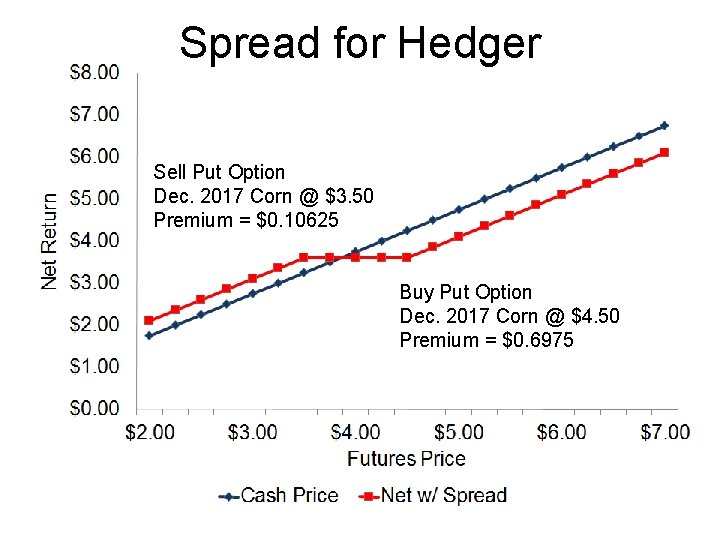 Spread for Hedger

$8.00
$7.00
$6.00
$5.00
$4.00
$3.00
$2.00
$1.00
$0.00

Net Return

Sell Put Option
Dec. 2017 Corn @ $3.50
Premium = $0.10625

Buy Put Option
Dec. 2017 Corn @ $4.50
Premium = $0.6975

$2.00 $3.00 $4.00 $5.00 $6.00 $7.00

Futures Price

Cash Price
Net w/ Spread